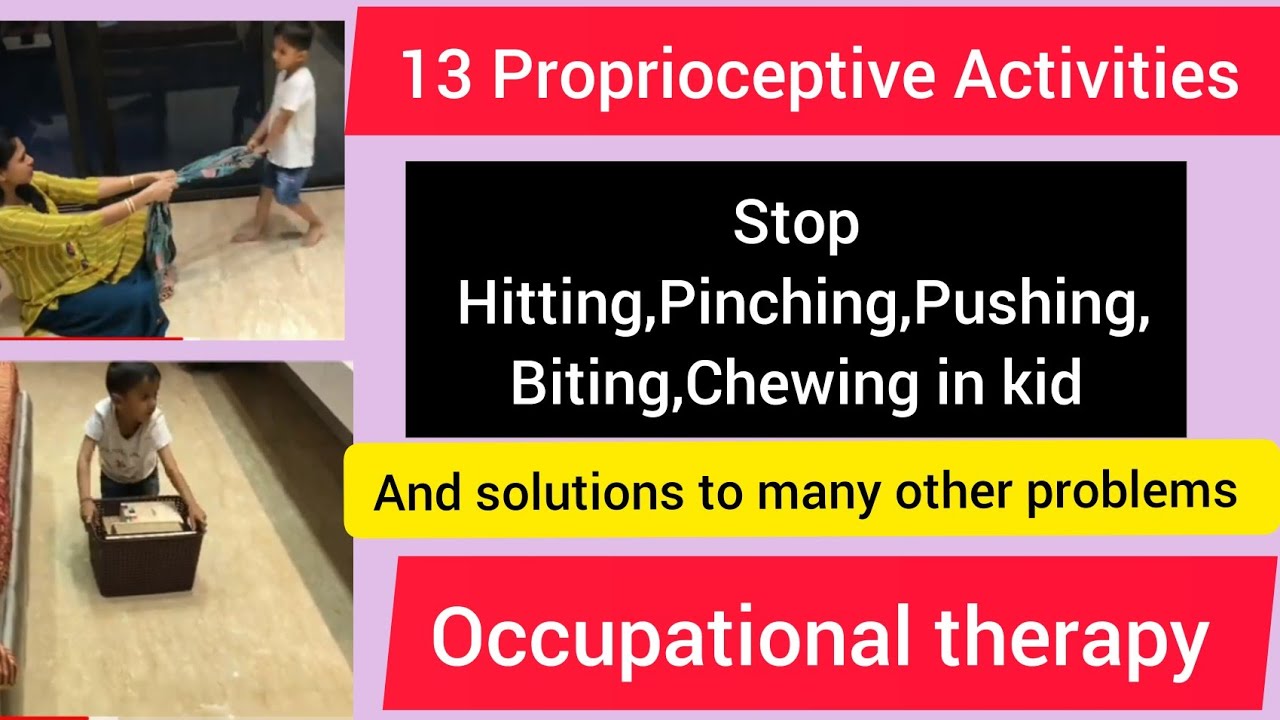 13 Proprioceptive Activities

Stop
Hitting,Pinching,Pushing,
Biting,Chewing in kid

And solutions to many other problems

Occupational therapy